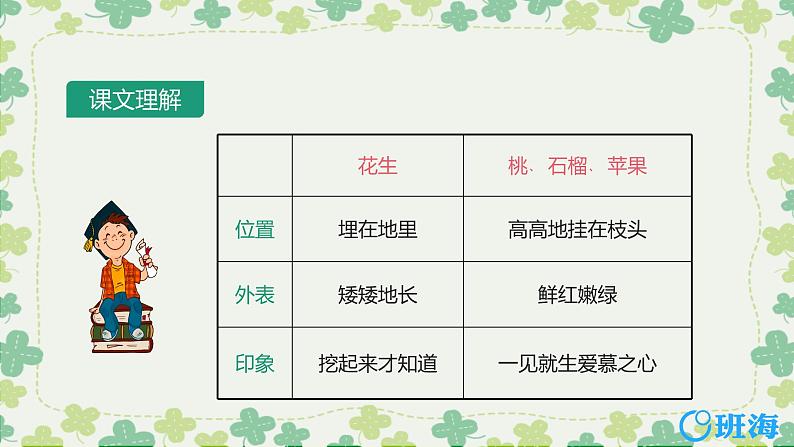 课文理解

| | 花生 | 桃、石榴、苹果 |
|---|---|---|
| 位置 | 埋在地里 | 高高地挂在枝头 |
| 外表 | 矮矮地长 | 鲜红嫩绿 |
| 印象 | 挖起来才知道 | 一见就生爱慕之心 |

班海